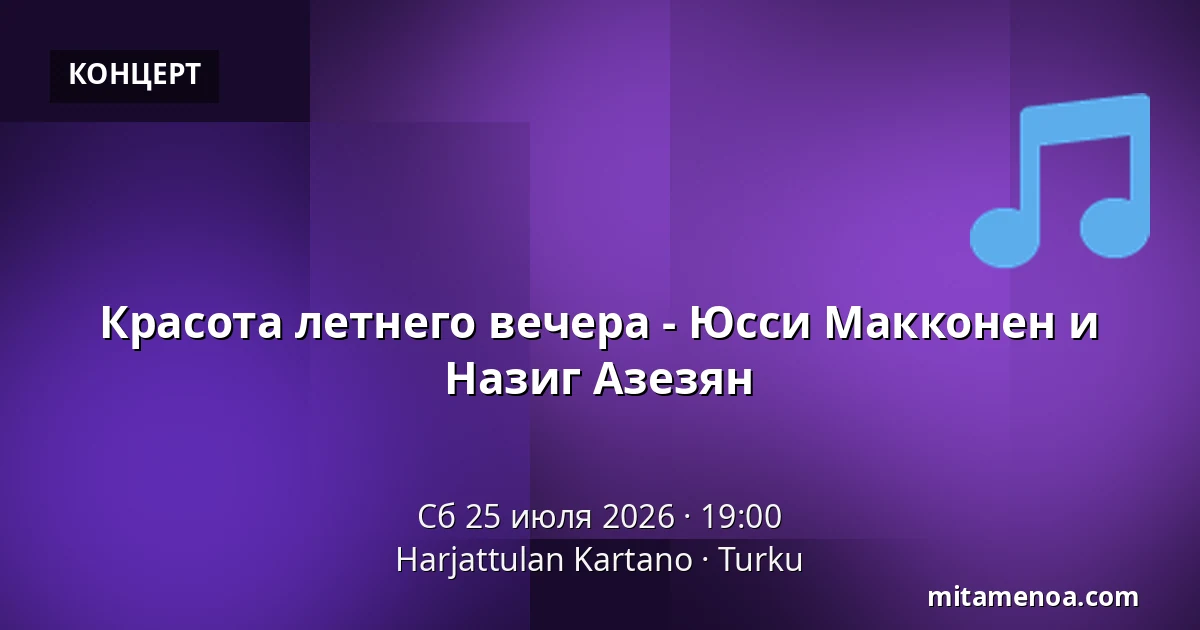 КОНЦЕРТ

Красота летнего вечера - Юсси Макконен и Назиг Азезян

Сб 25 июля 2026 · 19:00
Harjattulan Kartano · Turku

mitamenoa.com